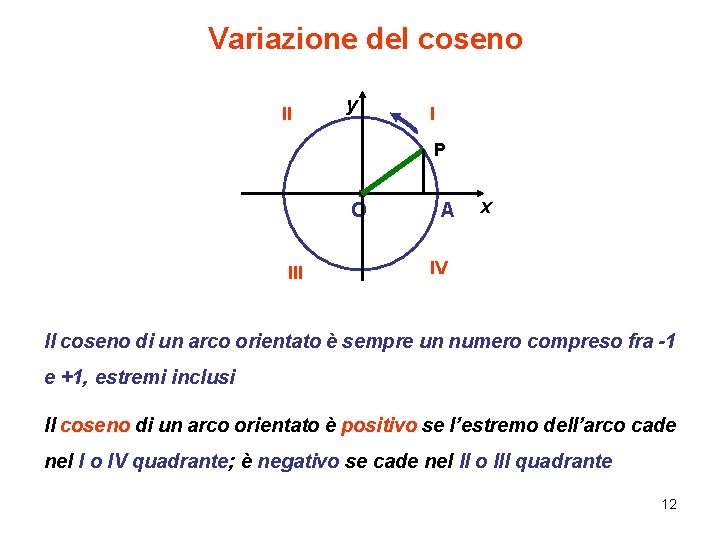 Variazione del coseno

II
y
I
P
O
A
x
III
IV

Il coseno di un arco orientato è sempre un numero compreso fra -1 e +1, estremi inclusi

Il coseno di un arco orientato è positivo se l'estremo dell'arco cade nel I o IV quadrante; è negativo se cade nel II o III quadrante

12